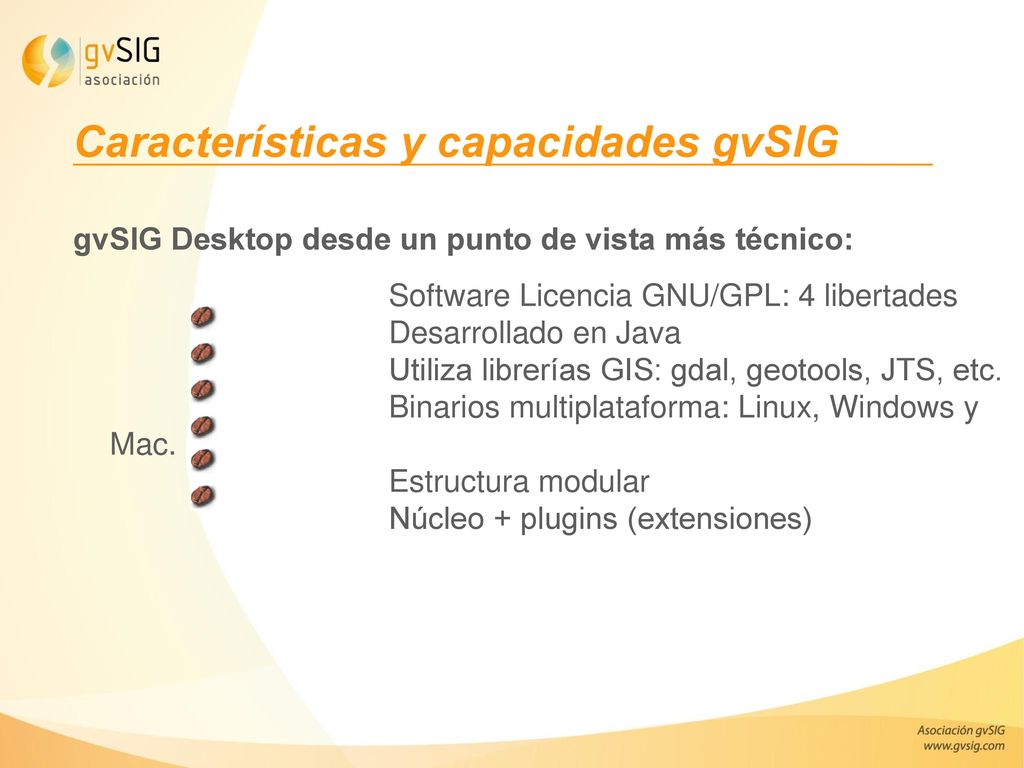 gvSIG asociación

Características y capacidades gvSIG

gvSIG Desktop desde un punto de vista más técnico:

Software Licencia GNU/GPL: 4 libertades
Desarrollado en Java
Utiliza librerías GIS: gdal, geotools, JTS, etc.
Binarios multiplataforma: Linux, Windows y Mac.
Estructura modular
Núcleo + plugins (extensiones)

Asociación gvSIG
www.gvsig.com